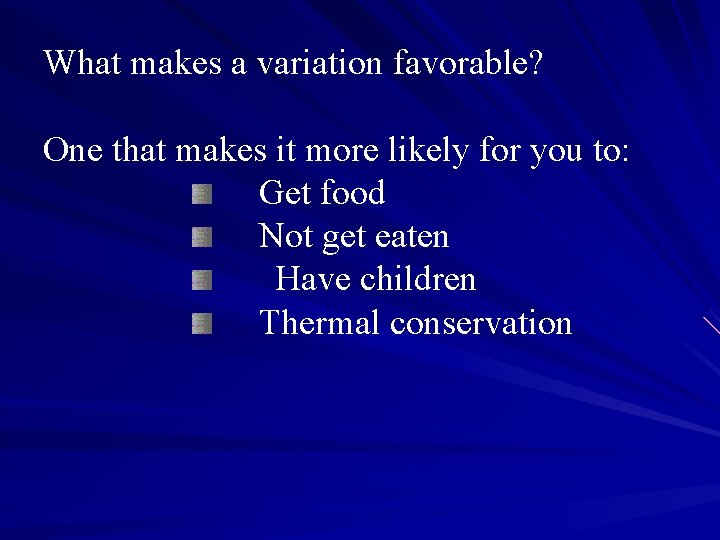 What makes a variation favorable?

One that makes it more likely for you to:

- Get food
- Not get eaten
- Have children
- Thermal conservation